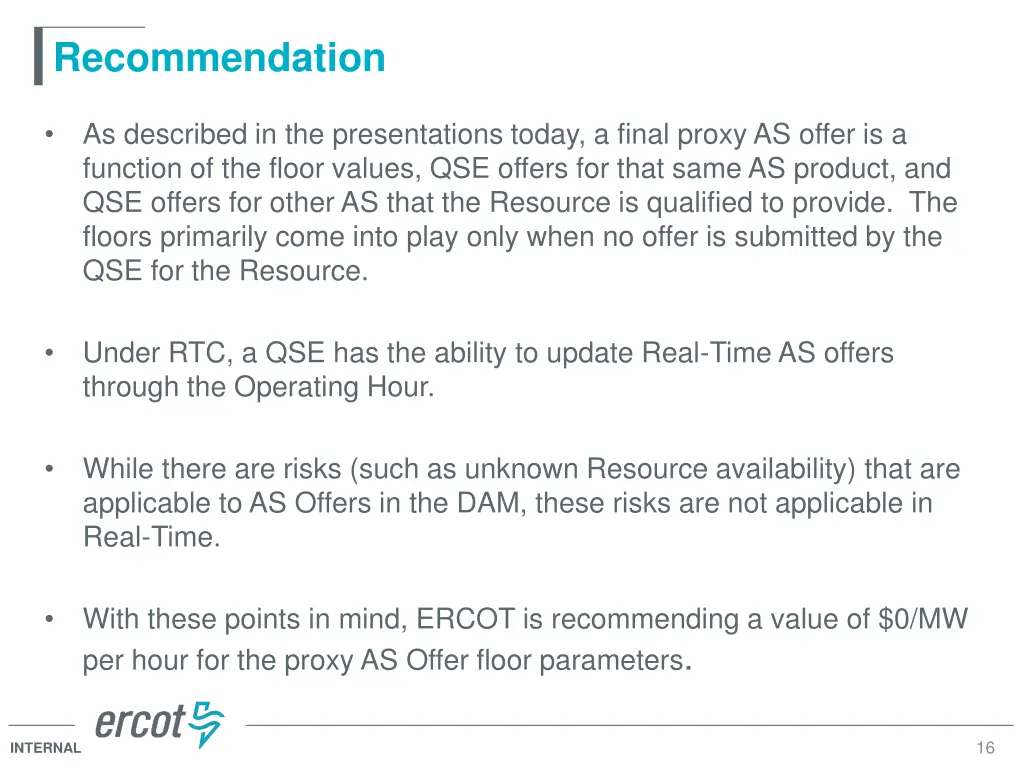 Recommendation

• As described in the presentations today, a final proxy AS offer is a function of the floor values, QSE offers for that same AS product, and QSE offers for other AS that the Resource is qualified to provide. The floors primarily come into play only when no offer is submitted by the QSE for the Resource.

• Under RTC, a QSE has the ability to update Real-Time AS offers through the Operating Hour.

• While there are risks (such as unknown Resource availability) that are applicable to AS Offers in the DAM, these risks are not applicable in Real-Time.

• With these points in mind, ERCOT is recommending a value of \$0/MW per hour for the proxy AS Offer floor parameters.

ercot

INTERNAL

16